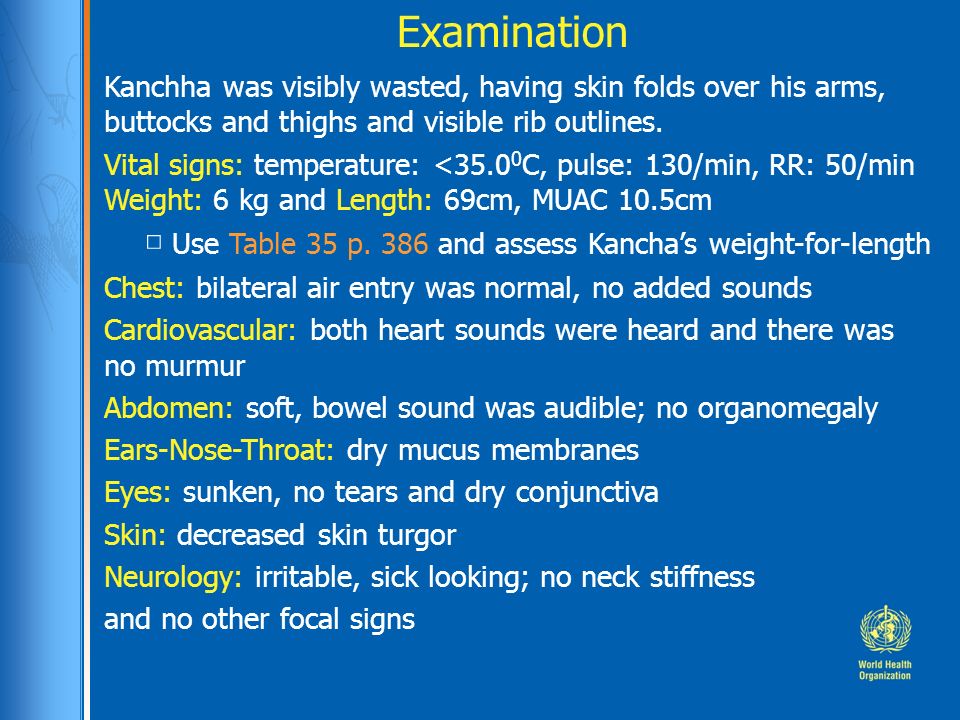 Examination

Kanchha was visibly wasted, having skin folds over his arms, buttocks and thighs and visible rib outlines.

Vital signs: temperature: <35.0$^0$C, pulse: 130/min, RR: 50/min
Weight: 6 kg and Length: 69cm, MUAC 10.5cm

□ Use Table 35 p. 386 and assess Kancha's weight-for-length

Chest: bilateral air entry was normal, no added sounds

Cardiovascular: both heart sounds were heard and there was no murmur

Abdomen: soft, bowel sound was audible; no organomegaly

Ears-Nose-Throat: dry mucus membranes

Eyes: sunken, no tears and dry conjunctiva

Skin: decreased skin turgor

Neurology: irritable, sick looking; no neck stiffness

and no other focal signs

World Health Organization